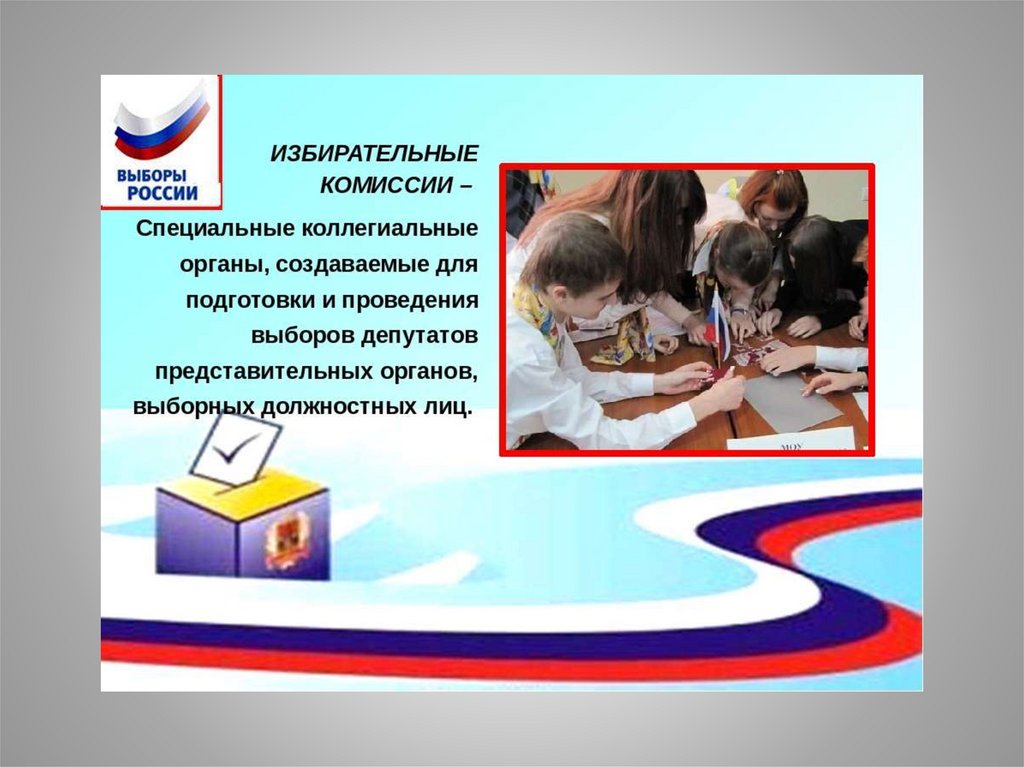 ВЫБОРЫ РОССИИ

ИЗБИРАТЕЛЬНЫЕ КОМИССИИ –

Специальные коллегиальные органы, создаваемые для подготовки и проведения выборов депутатов представительных органов, выборных должностных лиц.

МОУ